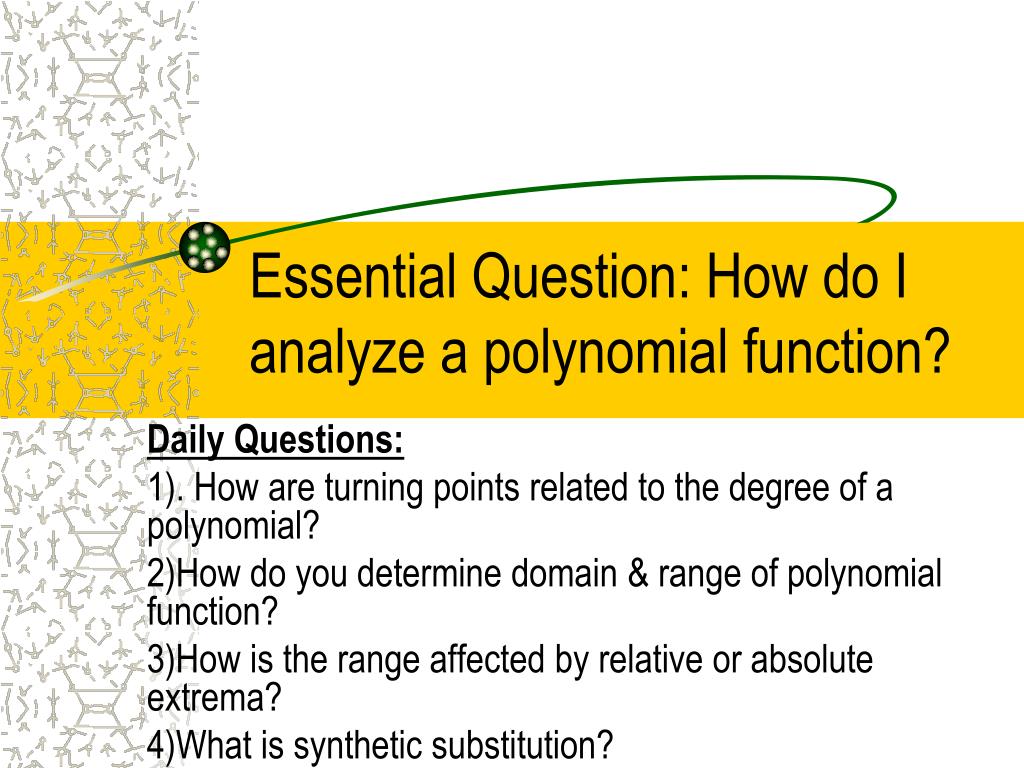 Essential Question: How do I analyze a polynomial function?

Daily Questions:
1). How are turning points related to the degree of a polynomial?
2)How do you determine domain & range of polynomial function?
3)How is the range affected by relative or absolute extrema?
4)What is synthetic substitution?